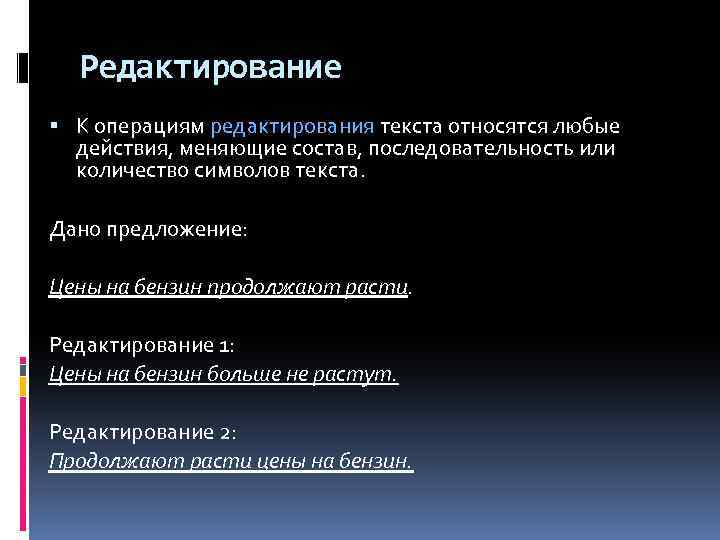 Редактирование

▪ К операциям редактирования текста относятся любые действия, меняющие состав, последовательность или количество символов текста.

Дано предложение:

Цены на бензин продолжают расти.

Редактирование 1:
Цены на бензин больше не растут.

Редактирование 2:
Продолжают расти цены на бензин.